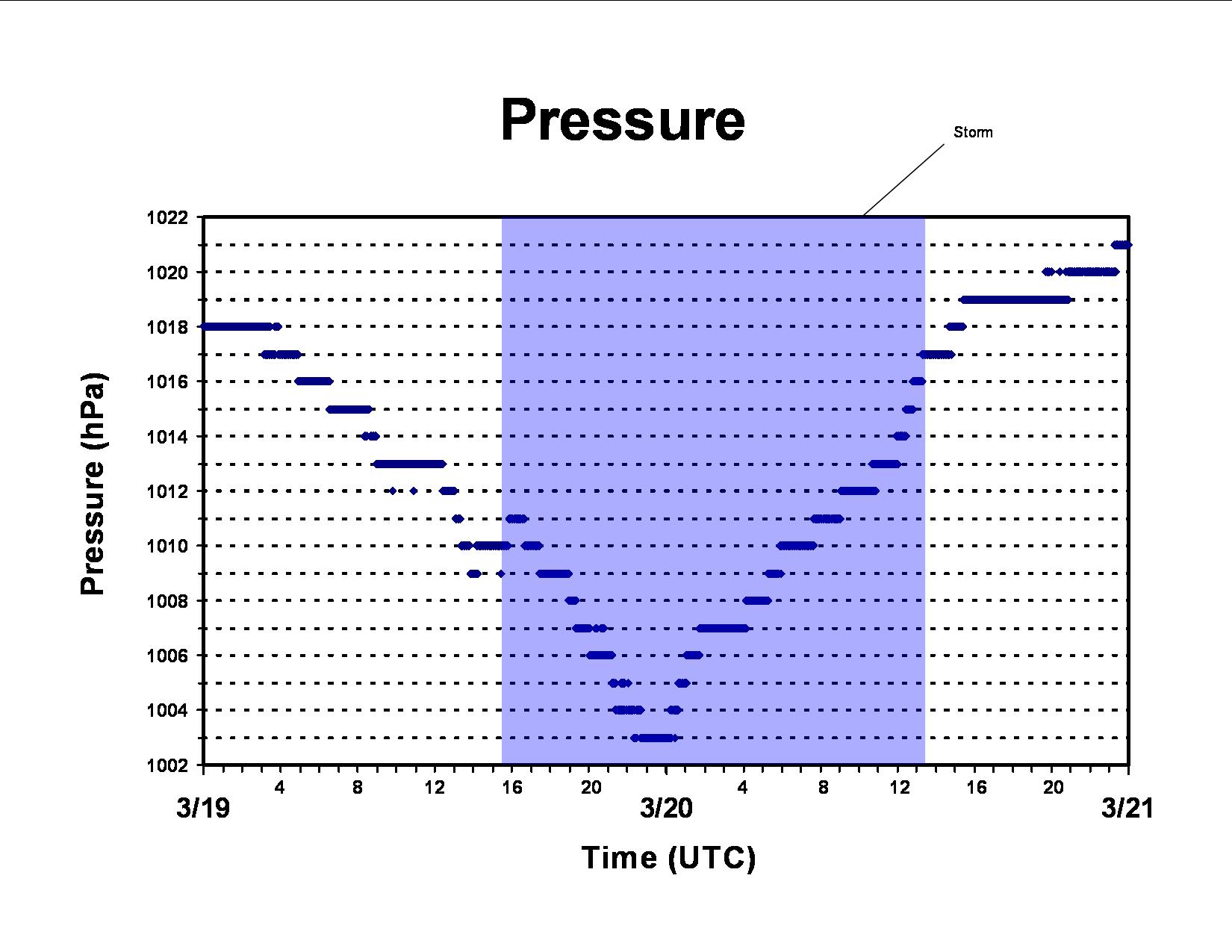 Pressure

Storm

Pressure (hPa)

1022
1020
1018
1016
1014
1012
1010
1008
1006
1004
1002

4 8 12 16 20 4 8 12 16 20

3/19 3/20 3/21

Time (UTC)